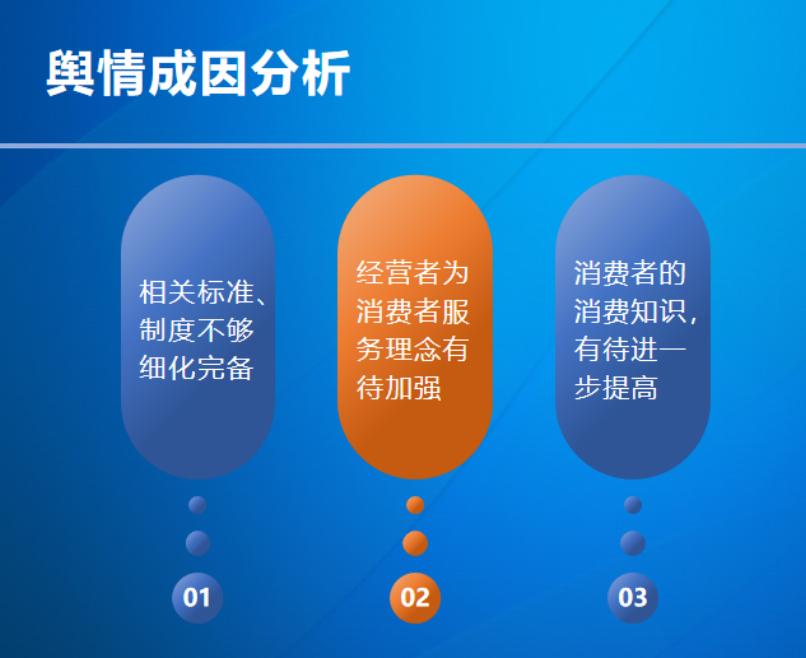 舆情成因分析

相关标准、制度不够细化完备

01

经营者为消费者服务理念有待加强

02

消费者的消费知识，有待进一步提高

03